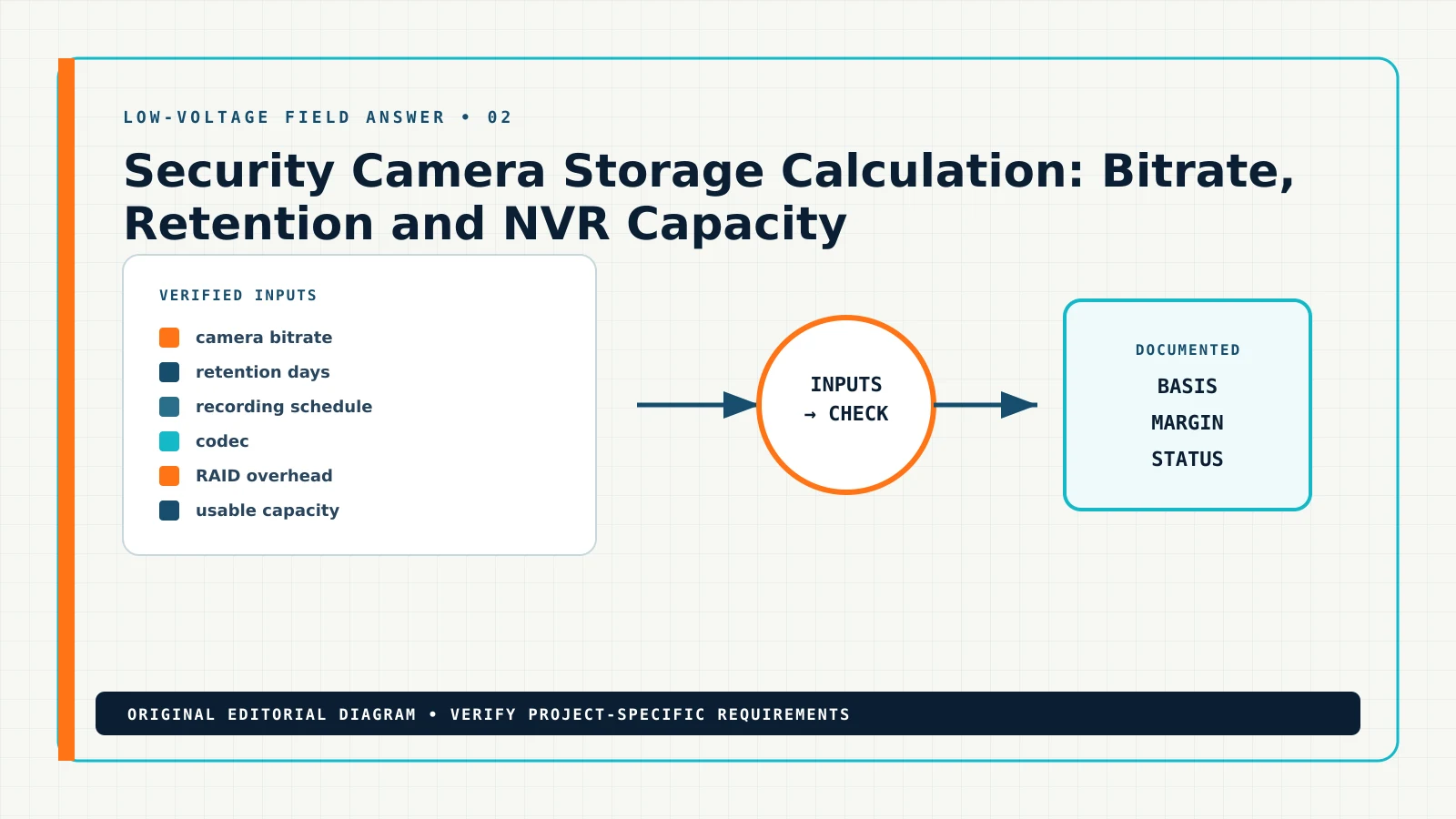 LOW-VOLTAGE FIELD ANSWER • 02

Security Camera Storage Calculation: Bitrate, Retention and NVR Capacity

VERIFIED INPUTS

camera bitrate
retention days
recording schedule
codec
RAID overhead
usable capacity

INPUTS
→ CHECK

DOCUMENTED
BASIS
MARGIN
STATUS

ORIGINAL EDITORIAL DIAGRAM • VERIFY PROJECT-SPECIFIC REQUIREMENTS